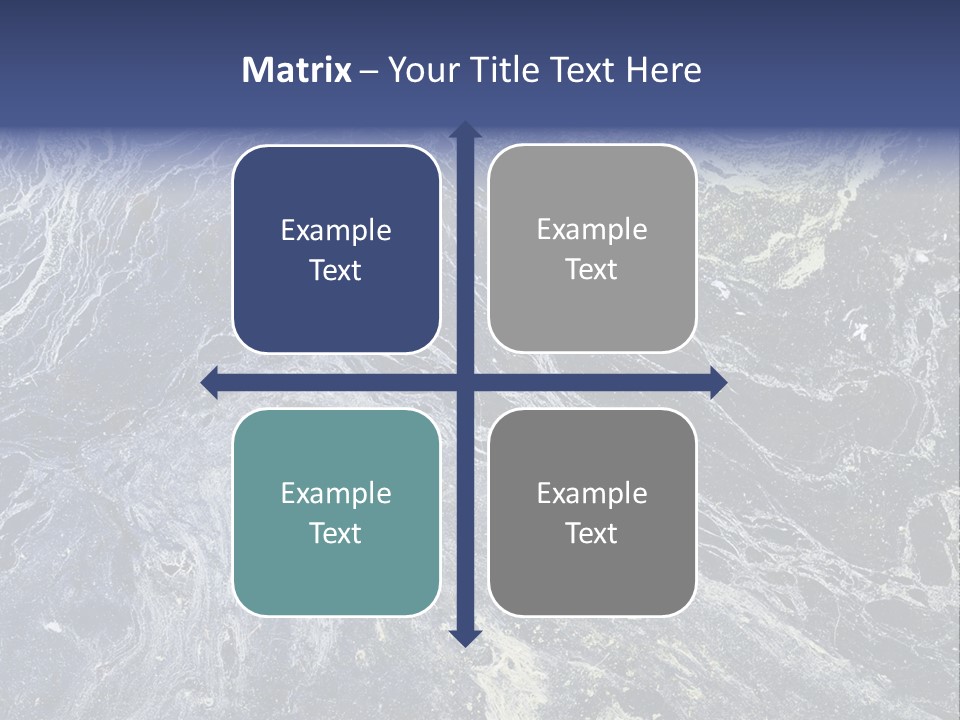 Matrix – Your Title Text Here

Example Text

Example Text

Example Text

Example Text